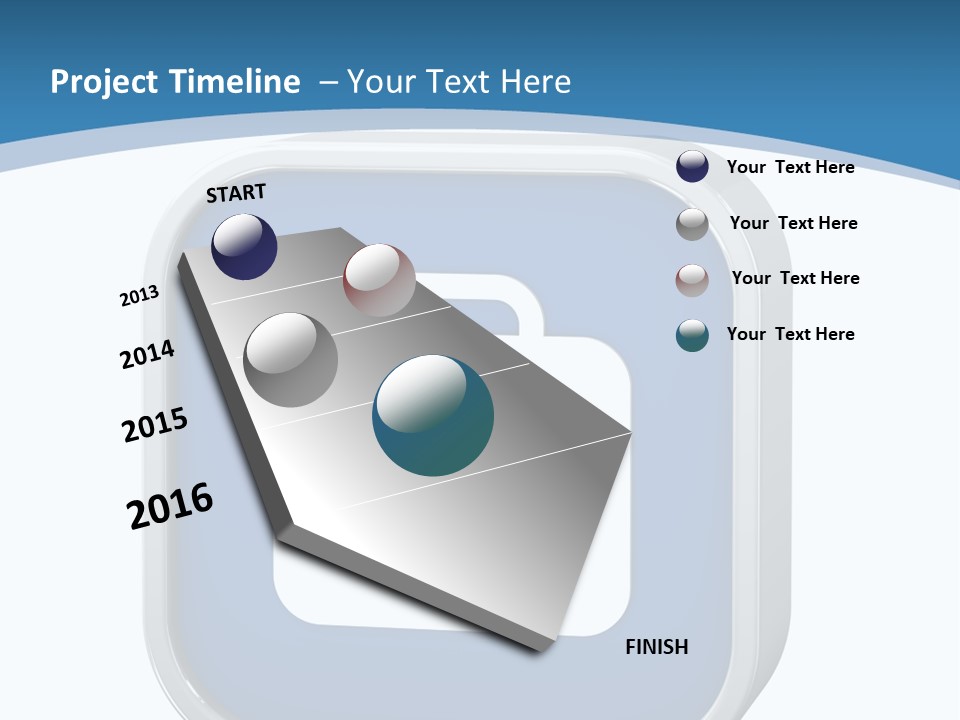 Project Timeline – Your Text Here

START

2013

2014

2015

2016

FINISH

Your Text Here

Your Text Here

Your Text Here

Your Text Here